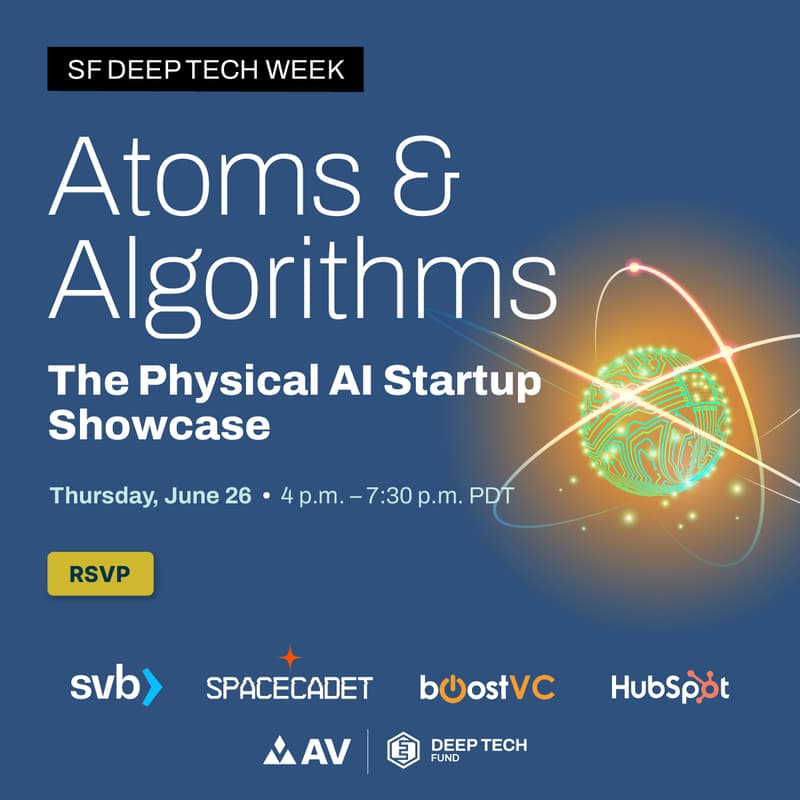 SF DEEP TECH WEEK

Atoms & Algorithms

The Physical AI Startup Showcase

Thursday, June 26 • 4 p.m. – 7:30 p.m. PDT

RSVP

svb

SPACECADET

boostVC

HubSpot

AV

DEEP TECH FUND